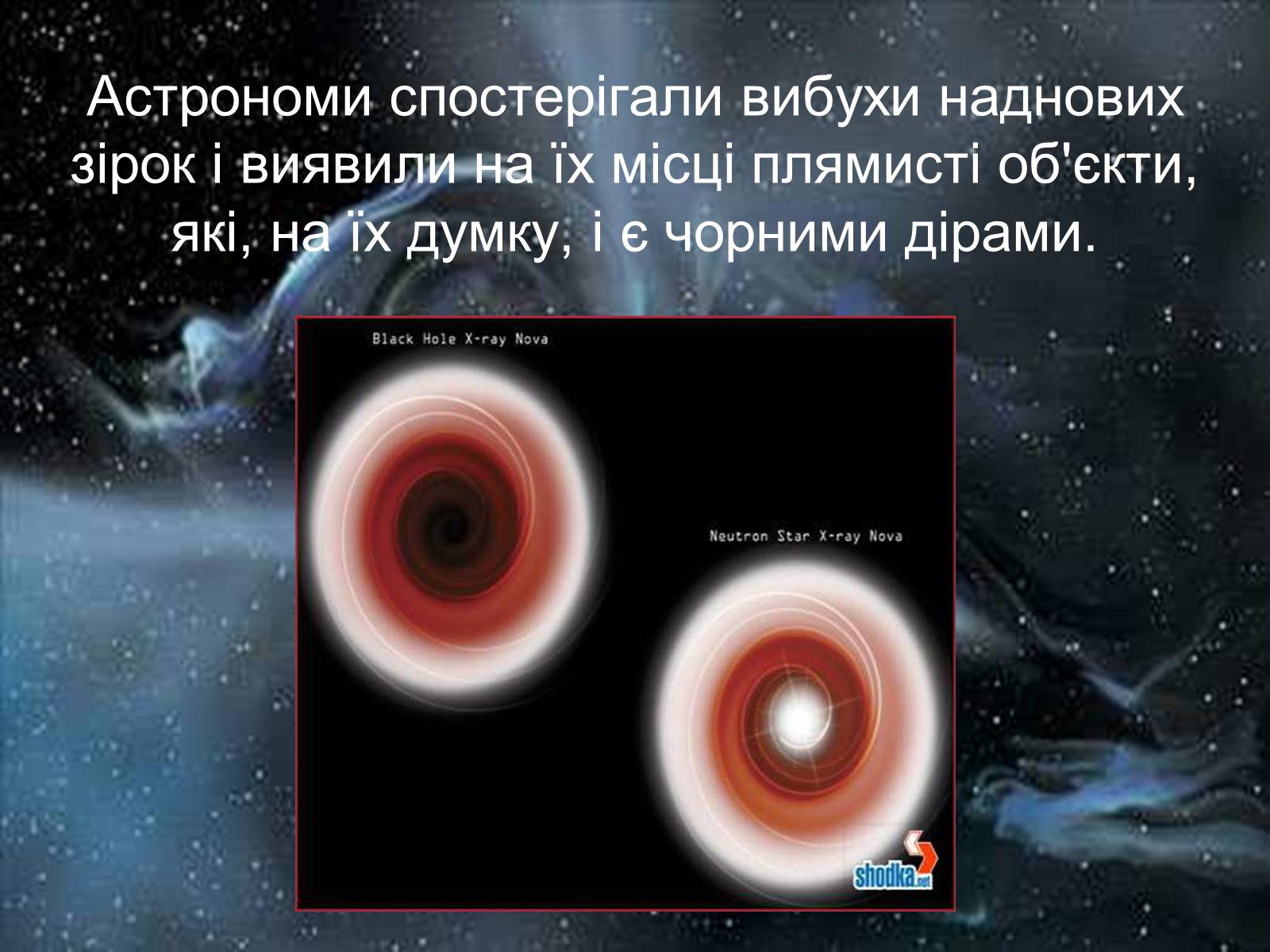 Астрономи спостерігали вибухи наднових зірок і виявили на їх місці плямисті об'єкти, які, на їх думку, і є чорними дірами.

Black Hole X-ray Nova

Neutron Star X-ray Nova

shodka.net